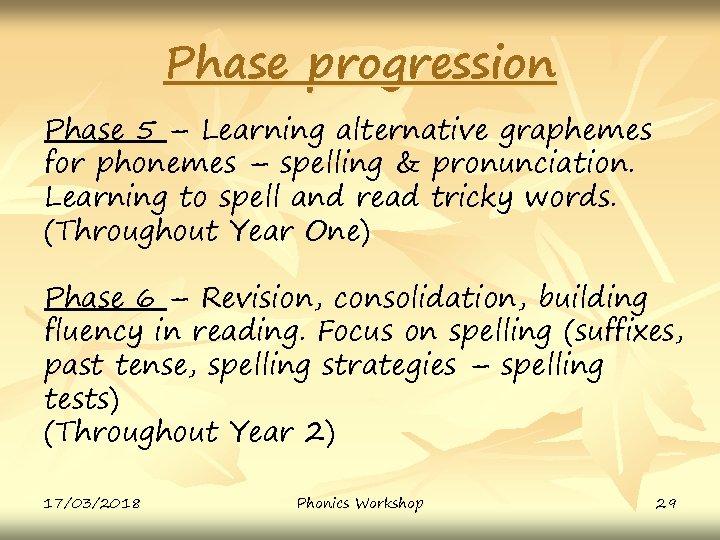 Phase progression

Phase 5 – Learning alternative graphemes for phonemes – spelling & pronunciation. Learning to spell and read tricky words. (Throughout Year One)

Phase 6 – Revision, consolidation, building fluency in reading. Focus on spelling (suffixes, past tense, spelling strategies – spelling tests)
(Throughout Year 2)

17/03/2018 Phonics Workshop 29